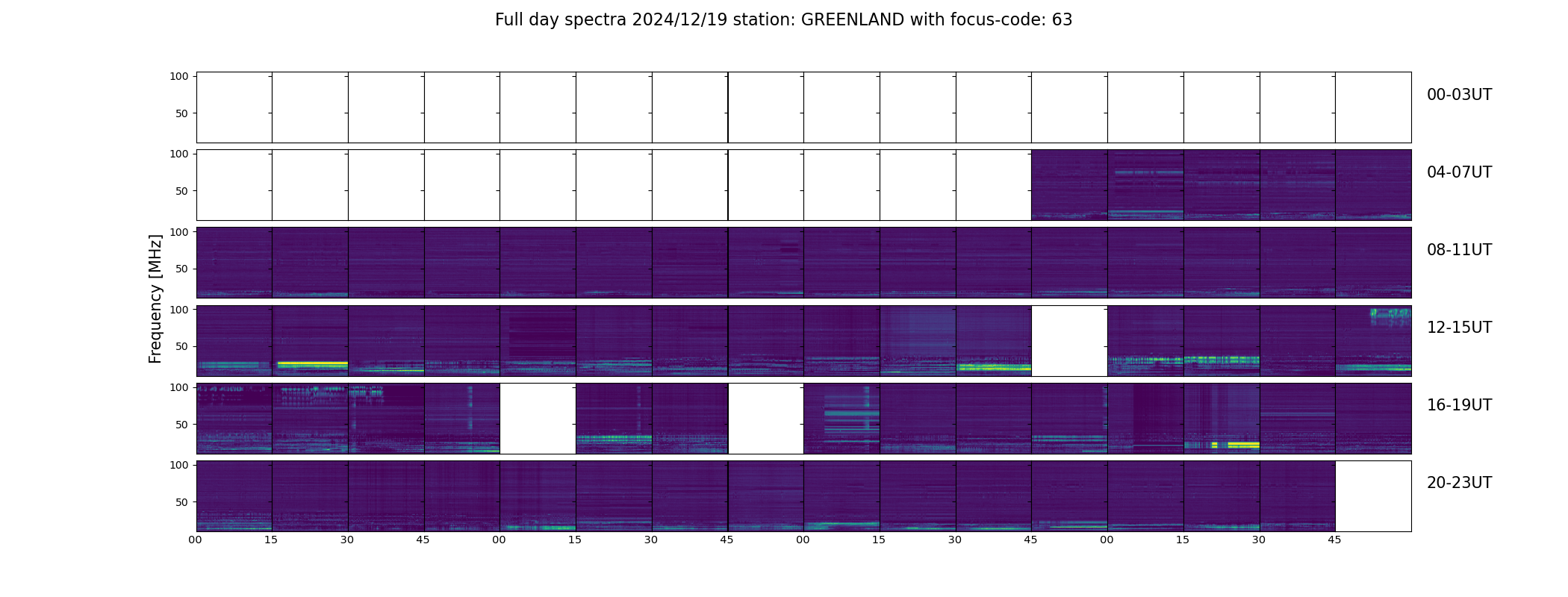 Full day spectra 2024/12/19 station: GREENLAND with focus-code: 63

Frequency [MHz]

100
50
00-03UT

100
50
04-07UT

100
50
08-11UT

100
50
12-15UT

100
50
16-19UT

100
50
20-23UT

00 15 30 45 00 15 30 45 00 15 30 45 00 15 30 45